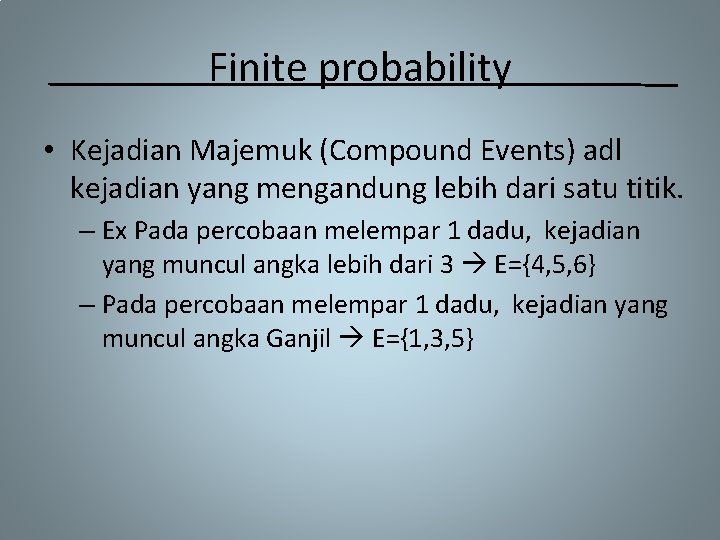 Finite probability

• Kejadian Majemuk (Compound Events) adl kejadian yang mengandung lebih dari satu titik.

– Ex Pada percobaan melempar 1 dadu, kejadian yang muncul angka lebih dari 3 → E={4,5,6}

– Pada percobaan melempar 1 dadu, kejadian yang muncul angka Ganjil → E={1,3,5}